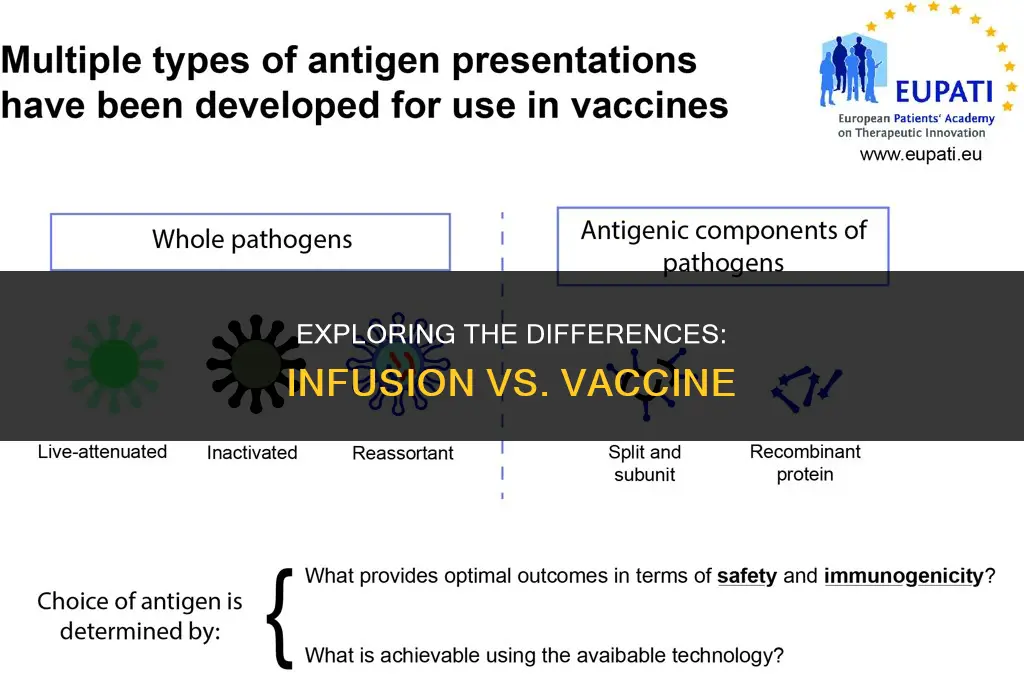 Multiple types of antigen presentations have been developed for use in vaccines

EUPATI
European Patients' Academy on Therapeutic Innovation
www.eupati.eu

Whole pathogens

Antigenic components of pathogens

EXPLORING THE DIFFERENCES: INFUSION VS. VACCINE

Live-attenuated

Inactivated

Reassortant

Split and subunit

Recombinant protein

Choice of antigen is determined by:

What provides optimal outcomes in terms of safety and immunogenicity?

What is achievable using the avaibable technology?